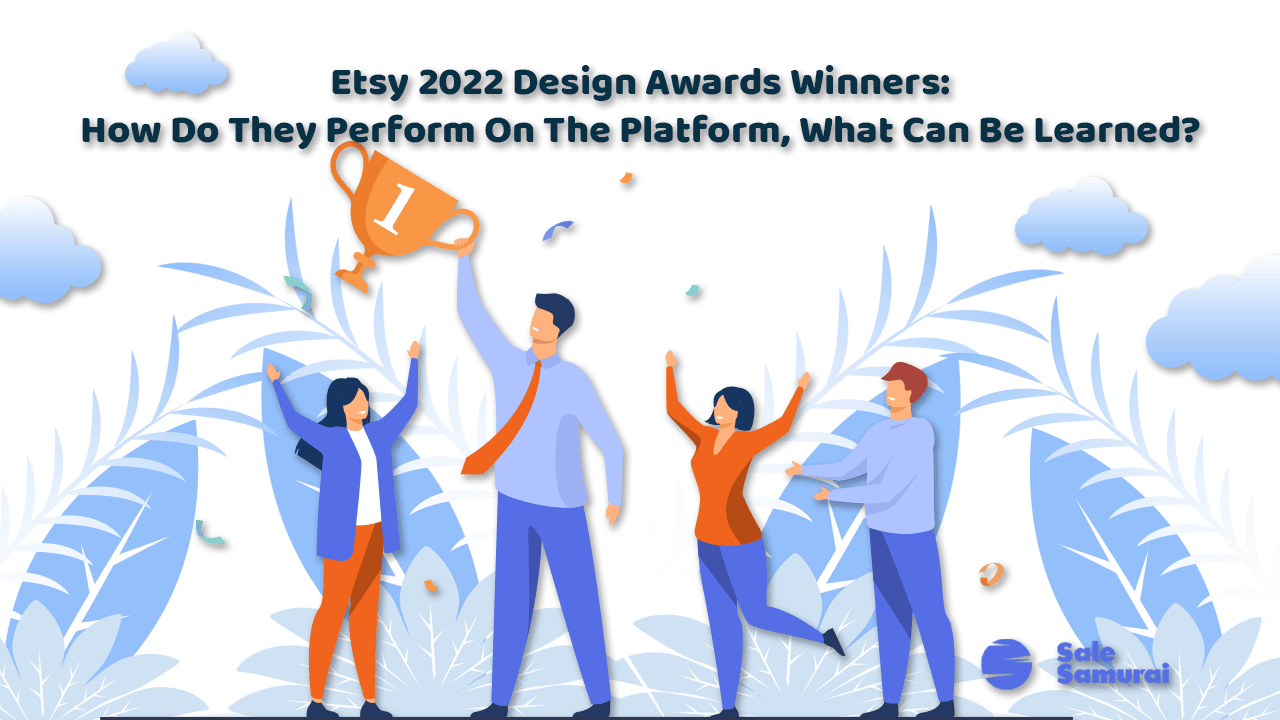 Etsy 2022 Design Awards Winners:
How Do They Perform On The Platform, What Can Be Learned?

1

Sale Samurai